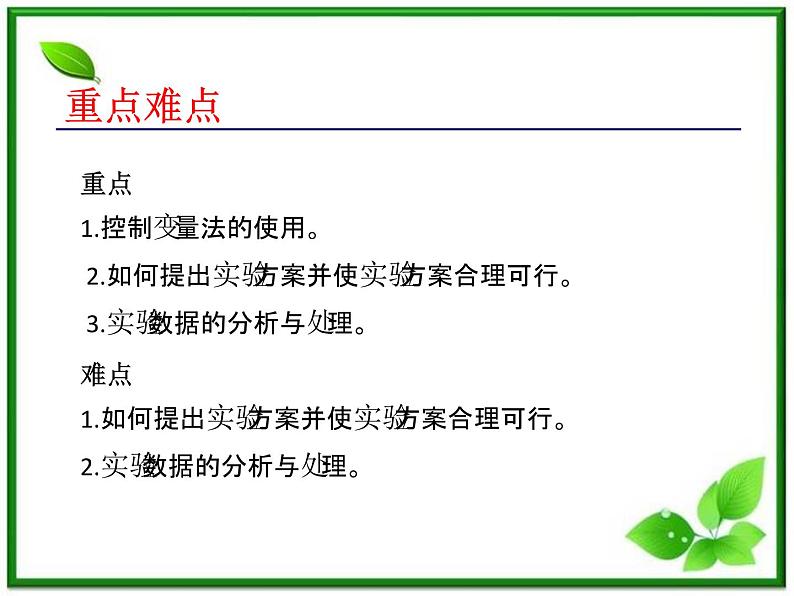 重点难点

重点

1.控制变量法的使用。

2.如何提出实验方案并使实验方案合理可行。

3.实验数据的分析与处理。

难点

1.如何提出实验方案并使实验方案合理可行。

2.实验数据的分析与处理。